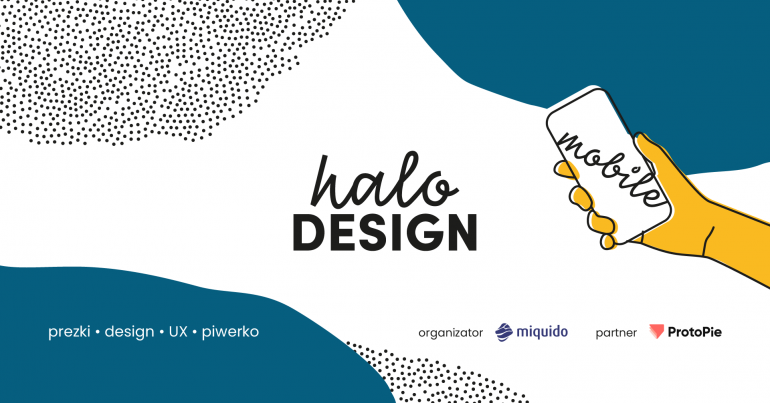 halo
DESIGN

mobile

prezki • design • UX • piwerko

organizator miquido

partner ProtoPie